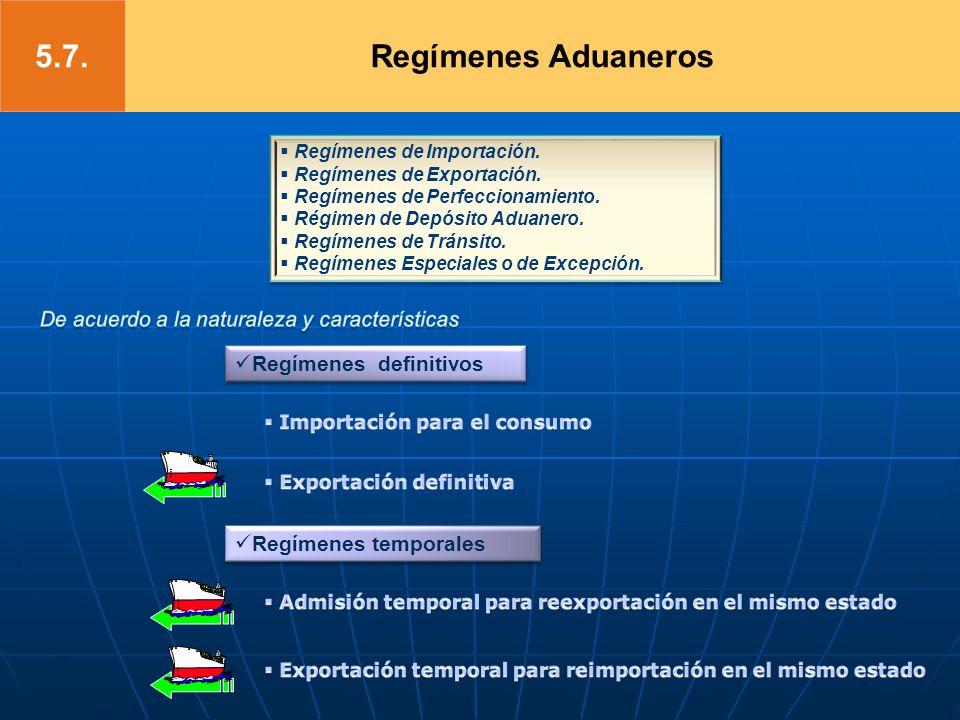 5.7.

Regímenes Aduaneros

▪ Regímenes de Importación.
▪ Regímenes de Exportación.
▪ Regímenes de Perfeccionamiento.
▪ Régimen de Depósito Aduanero.
▪ Regímenes de Tránsito.
▪ Regímenes Especiales o de Excepción.

De acuerdo a la naturaleza y características

✓Regímenes definitivos

▪ Importación para el consumo

▪ Exportación definitiva

✓Regímenes temporales

▪ Admisión temporal para reexportación en el mismo estado

▪ Exportación temporal para reimportación en el mismo estado